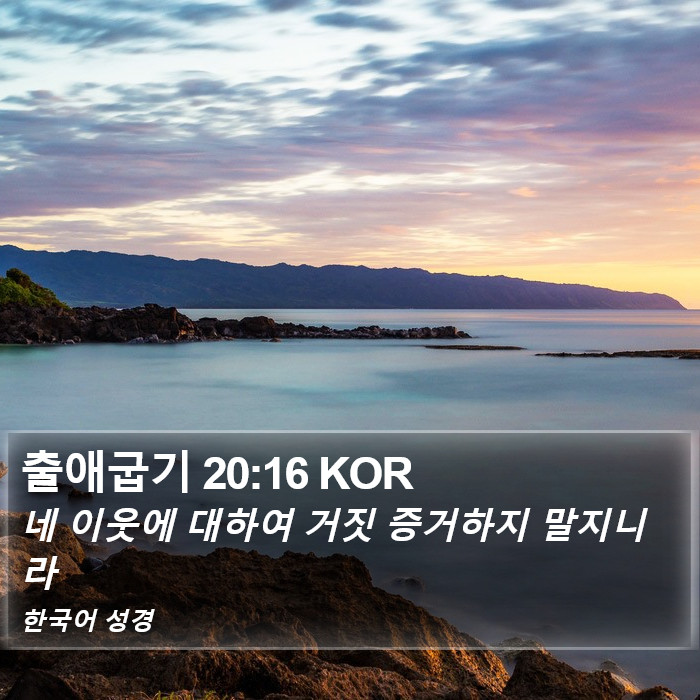 출애굽기 20:16 KOR

네 이웃에 대하여 거짓 증거하지 말지니라

한국어 성경